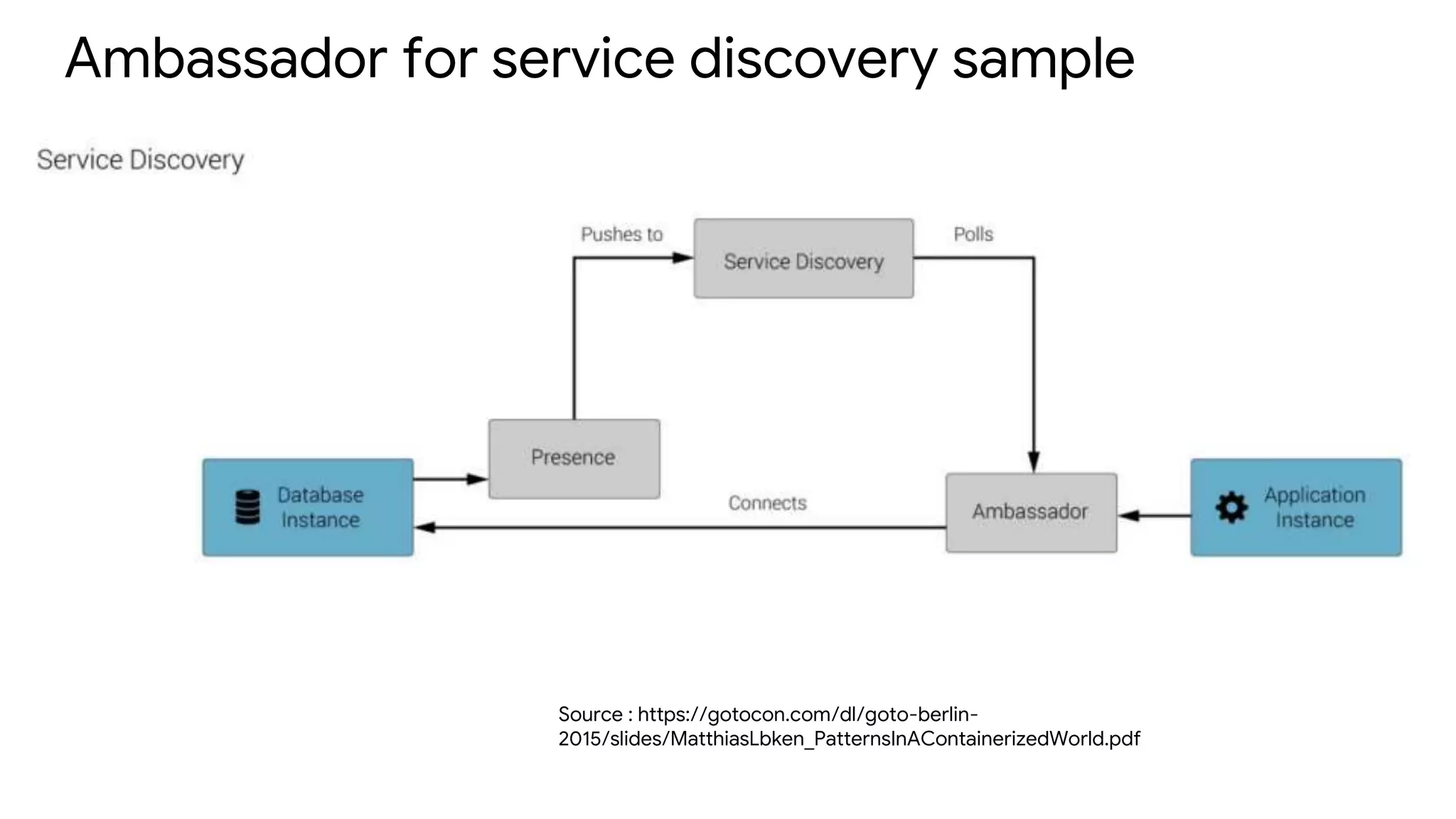 Ambassador for service discovery sample

Service Discovery

Pushes to

Service Discovery

Polls

Presence

Database Instance

Connects

Ambassador

Application Instance

Source : https://gotocon.com/dl/goto-berlin-2015/slides/MatthiasLbken_PatternsInAContainerizedWorld.pdf